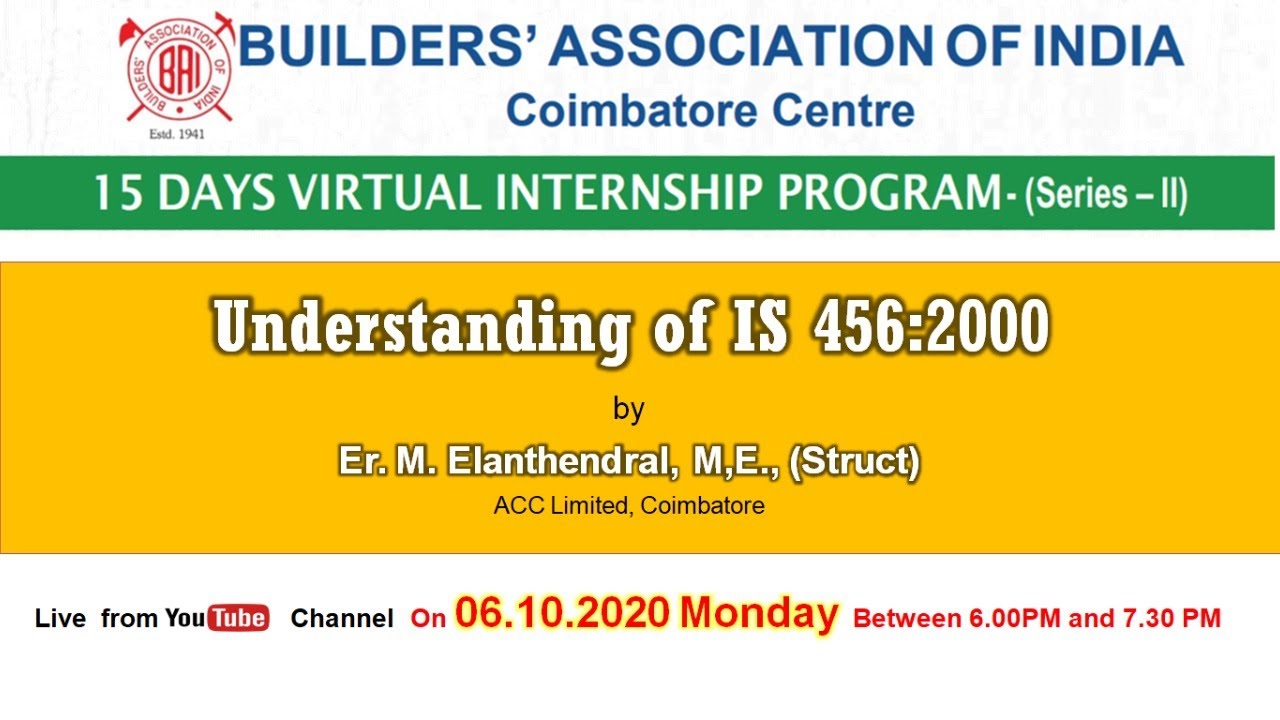 BUILDERS' ASSOCIATION OF INDIA
BAI
Estd. 1941
BUILDERS' ASSOCIATION OF INDIA
Coimbatore Centre

15 DAYS VIRTUAL INTERNSHIP PROGRAM - (Series – II)

Understanding of IS 456:2000

by

Er. M. Elanthendral, M,E., (Struct)

ACC Limited, Coimbatore

Live from YouTube Channel On 06.10.2020 Monday Between 6.00PM and 7.30 PM